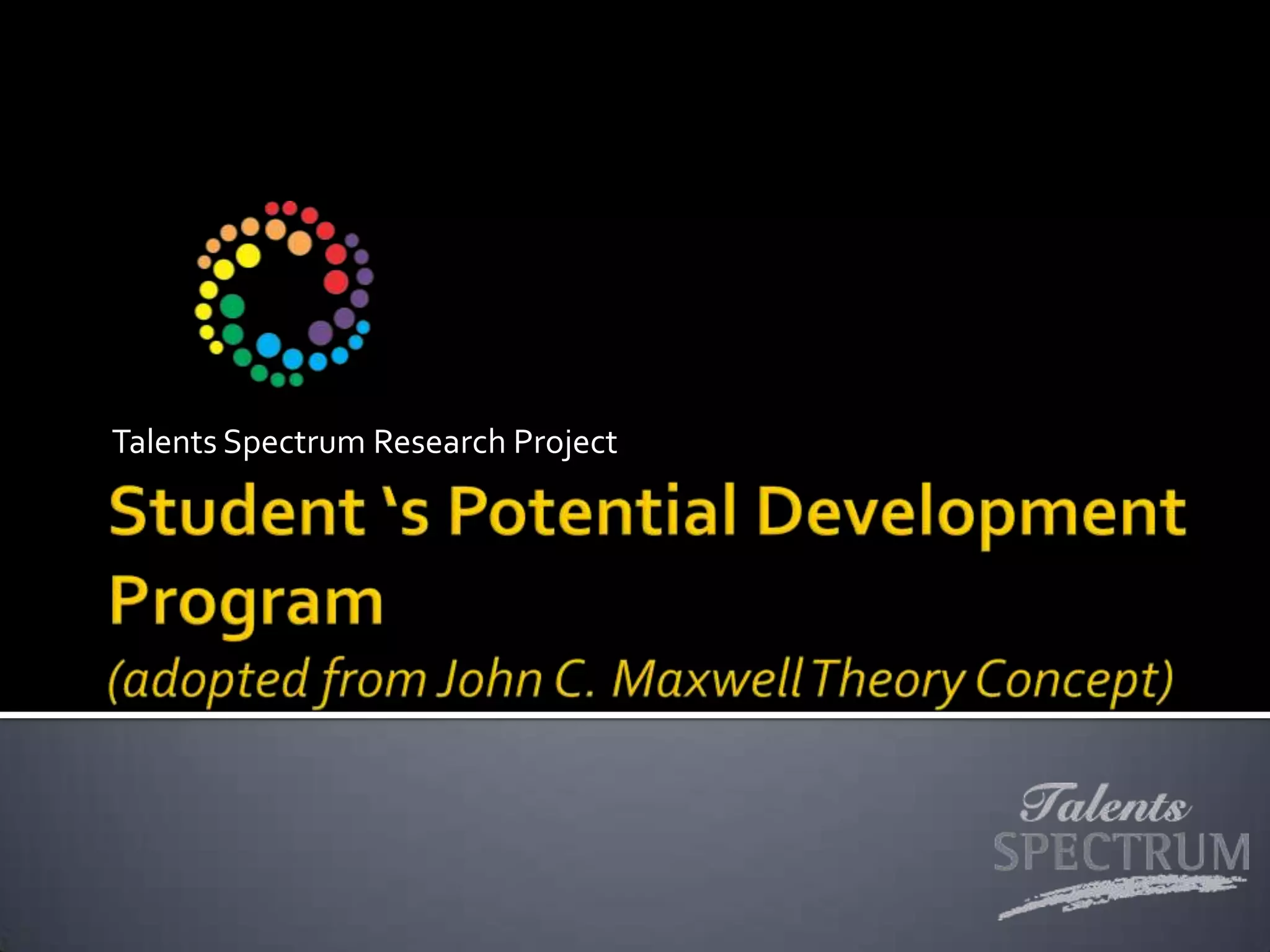 Talents Spectrum Research Project

Student 's Potential Development Program
(adopted from John C. Maxwell Theory Concept)

Talents
SPECTRUM